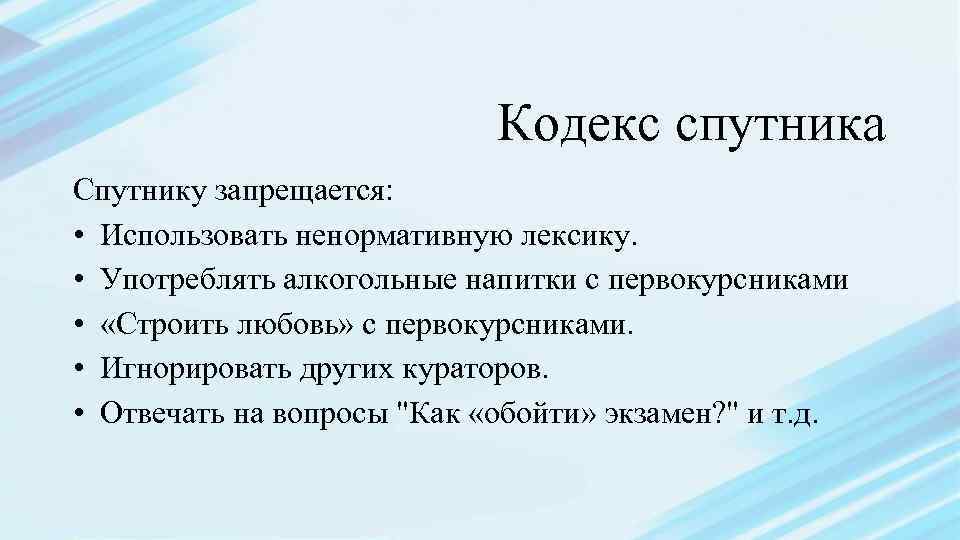 Кодекс спутника

Спутнику запрещается:
• Использовать ненормативную лексику.
• Употреблять алкогольные напитки с первокурсниками
• «Строить любовь» с первокурсниками.
• Игнорировать других кураторов.
• Отвечать на вопросы "Как «обойти» экзамен?" и т.д.